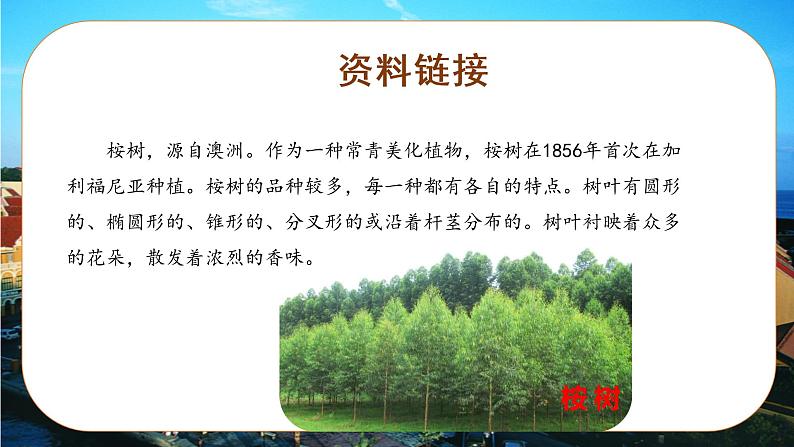 资料链接

桉树，源自澳洲。作为一种常青美化植物，桉树在1856年首次在加利福尼亚种植。桉树的品种较多，每一种都有各自的特点。树叶有圆形的、椭圆形的、锥形的、分叉形的或沿着杆茎分布的。树叶衬映着众多的花朵，散发着浓烈的香味。

桉树